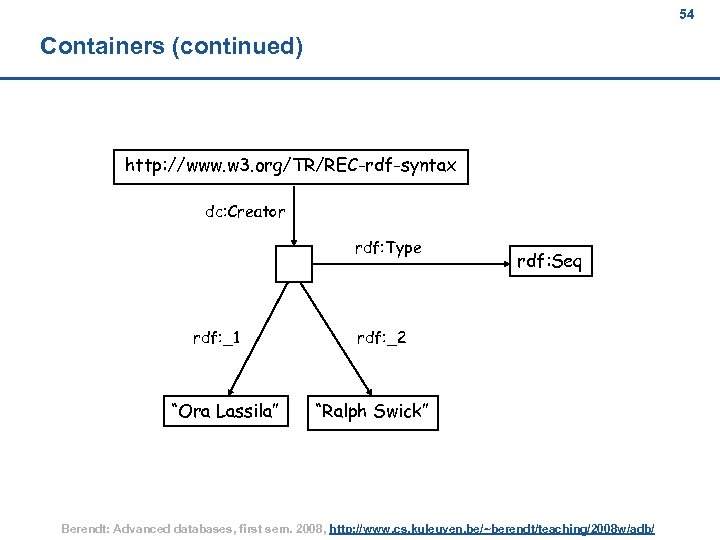 54

Containers (continued)

http://www.w3.org/TR/REC-rdf-syntax

dc:Creator

rdf:Type

rdf:Seq

rdf:_1

rdf:_2

“Ora Lassila”

“Ralph Swick”

Berendt: Advanced databases, first sem. 2008, http://www.cs.kuleuven.be/~berendt/teaching/2008w/adb/